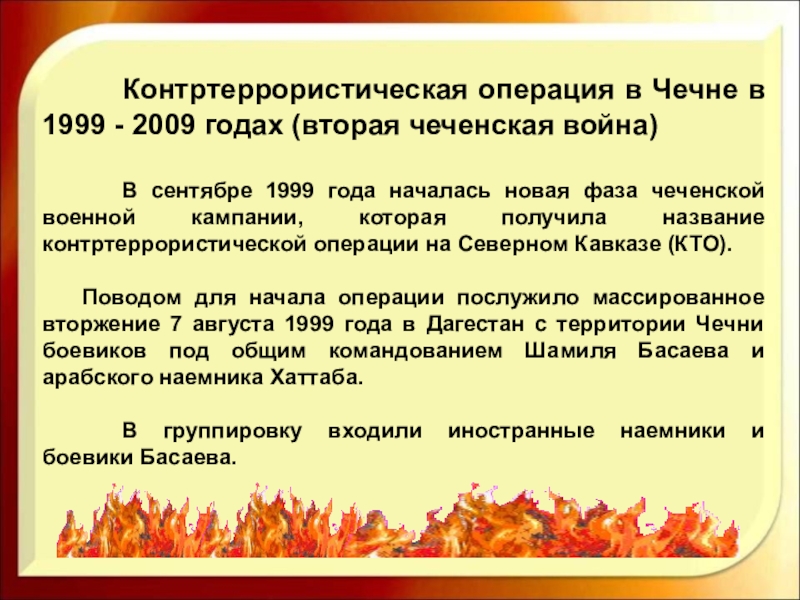 Контртеррористическая операция в Чечне в 1999 - 2009 годах (вторая чеченская война)

В сентябре 1999 года началась новая фаза чеченской военной кампании, которая получила название контртеррористической операции на Северном Кавказе (КТО).

Поводом для начала операции послужило массированное вторжение 7 августа 1999 года в Дагестан с территории Чечни боевиков под общим командованием Шамиля Басаева и арабского наемника Хаттаба.

В группировку входили иностранные наемники и боевики Басаева.